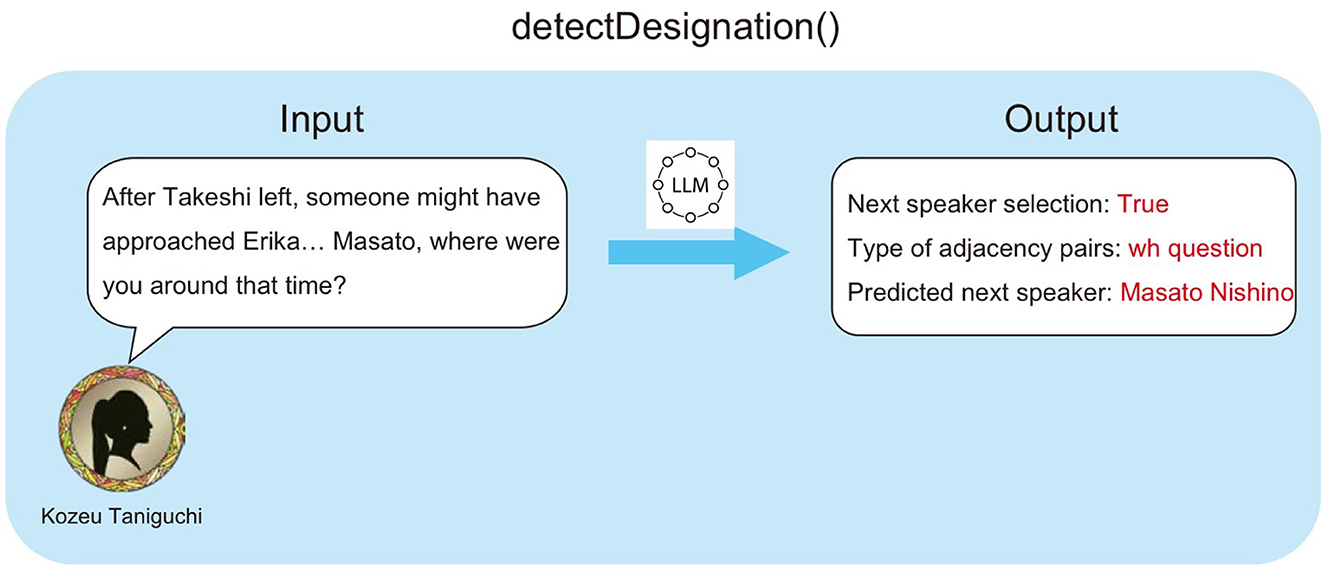 detectDesignation()

Input

After Takeshi left, someone might have approached Erika… Masato, where were you around that time?

Kozeu Taniguchi

LLM

Output

Next speaker selection: True
Type of adjacency pairs: wh question
Predicted next speaker: Masato Nishino